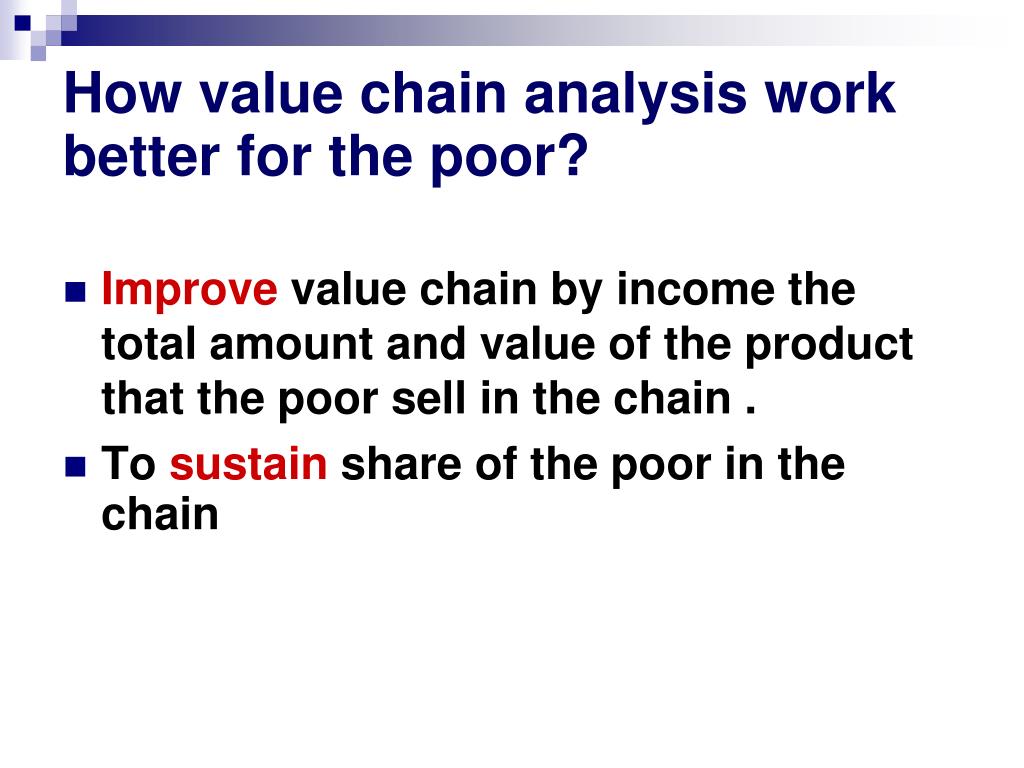 How value chain analysis work better for the poor?

Improve value chain by income the total amount and value of the product that the poor sell in the chain .

To sustain share of the poor in the chain